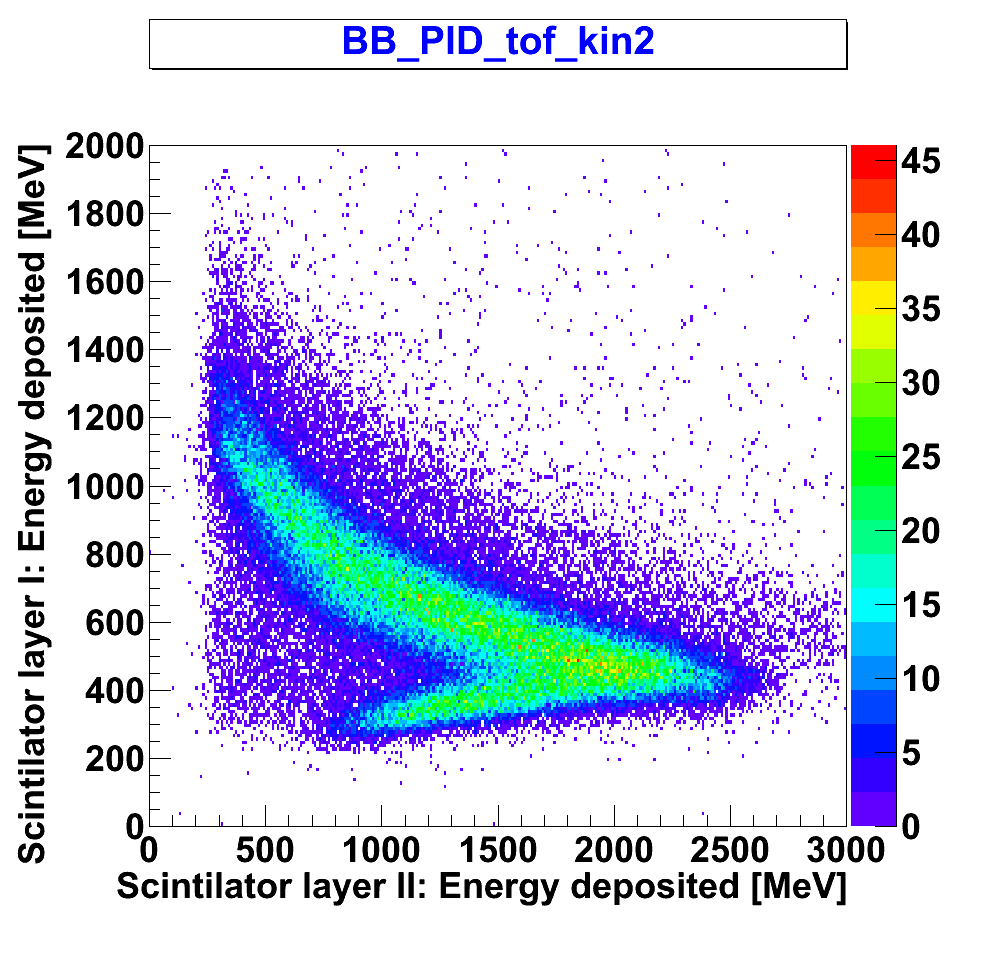 BB_PID_tof_kin2

Scintilator layer I: Energy deposited [MeV]

2000
1800
1600
1400
1200
1000
800
600
400
200
0

0 500 1000 1500 2000 2500 3000

Scintilator layer II: Energy deposited [MeV]

45
40
35
30
25
20
15
10
5
0